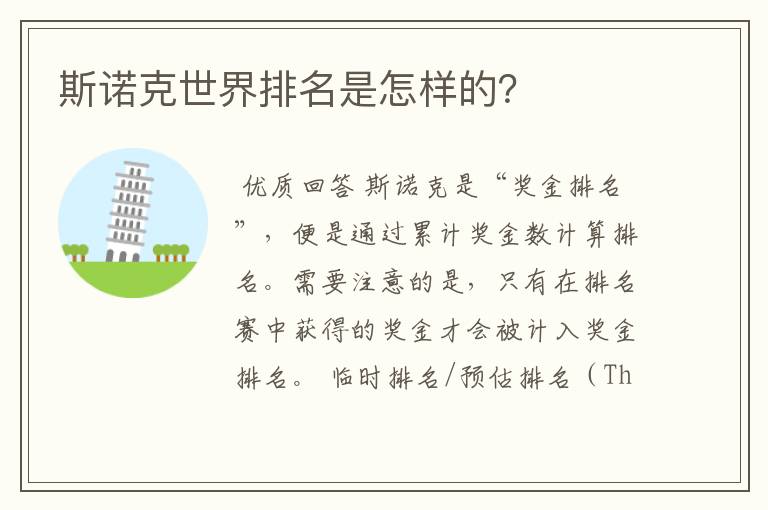 斯诺克世界排名是怎样的?

优质回答 斯诺克是“奖金排名”，便是通过累计奖金数计算排名。需要注意的是，只有在排名赛中获得的奖金才会被计入奖金排名。 临时排名/预估排名（Th